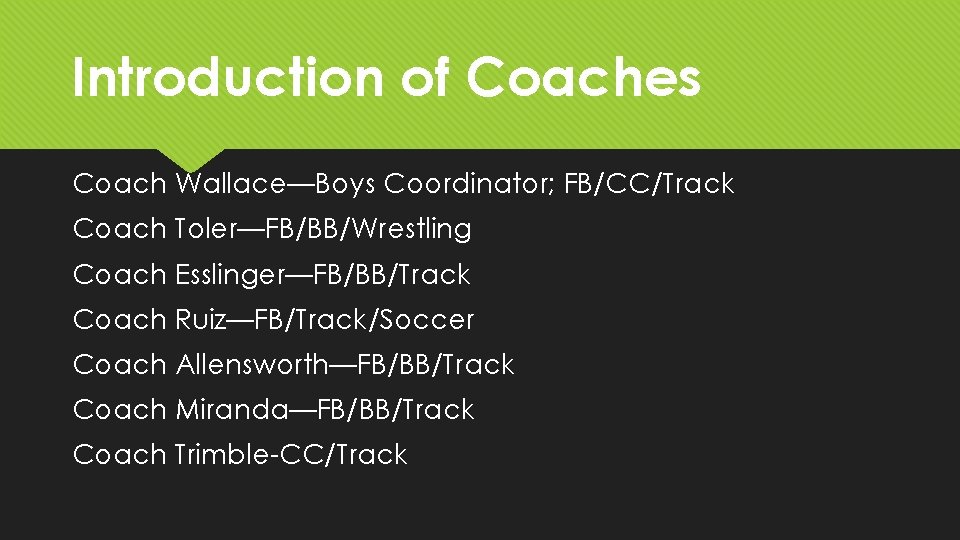 Introduction of Coaches

Coach Wallace—Boys Coordinator; FB/CC/Track

Coach Toler—FB/BB/Wrestling

Coach Esslinger—FB/BB/Track

Coach Ruiz—FB/Track/Soccer

Coach Allensworth—FB/BB/Track

Coach Miranda—FB/BB/Track

Coach Trimble-CC/Track